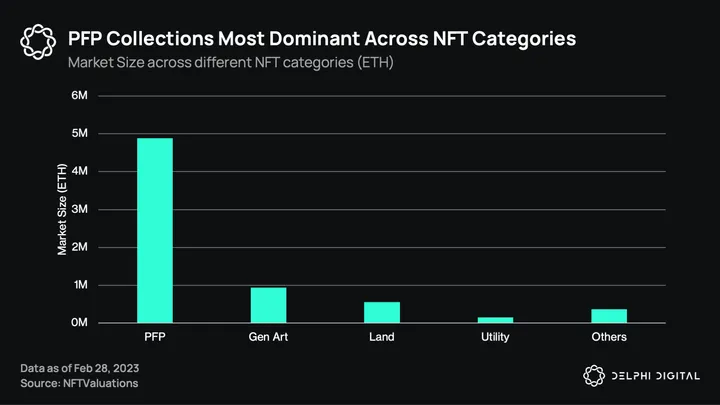 PFP Collections Most Dominant Across NFT Categories

Market Size across different NFT categories (ETH)

Market Size (ETH)

6M
5M
4M
3M
2M
1M
0M

PFP
Gen Art
Land
Utility
Others

Data as of Feb 28, 2023
Source: NFTValuations

DELPHI DIGITAL